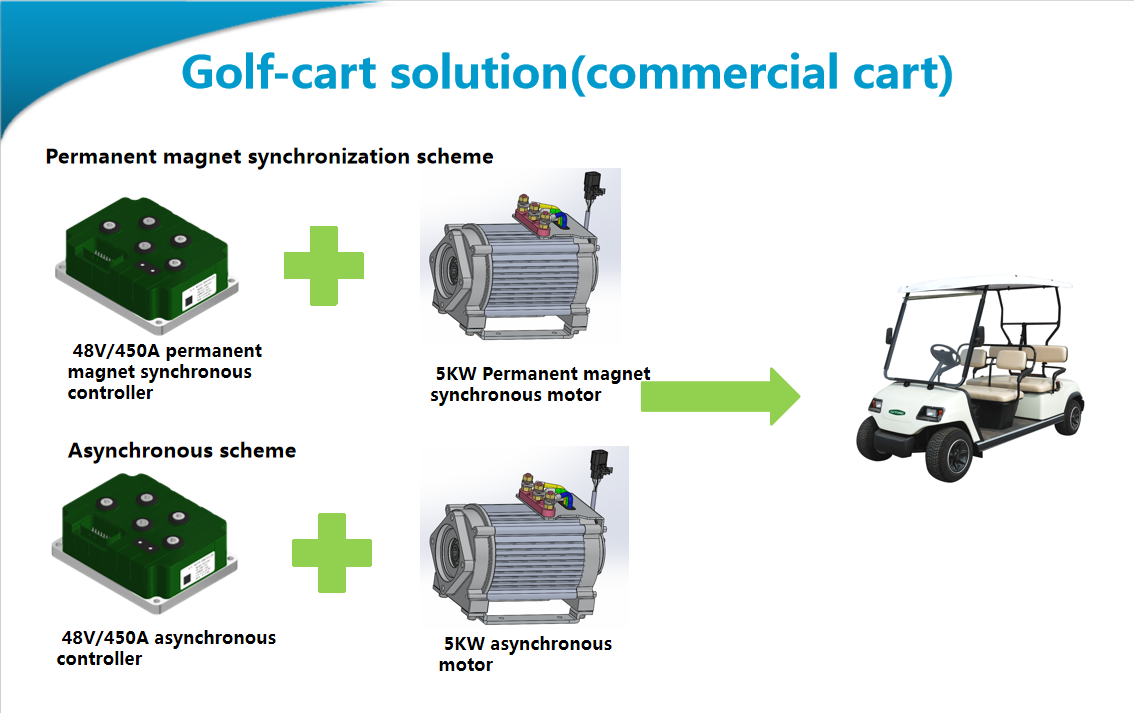 Golf-cart solution(commercial cart)

Permanent magnet synchronization scheme

48V/450A permanent magnet synchronous controller

5KW Permanent magnet synchronous motor

Asynchronous scheme

48V/450A asynchronous controller

5KW asynchronous motor